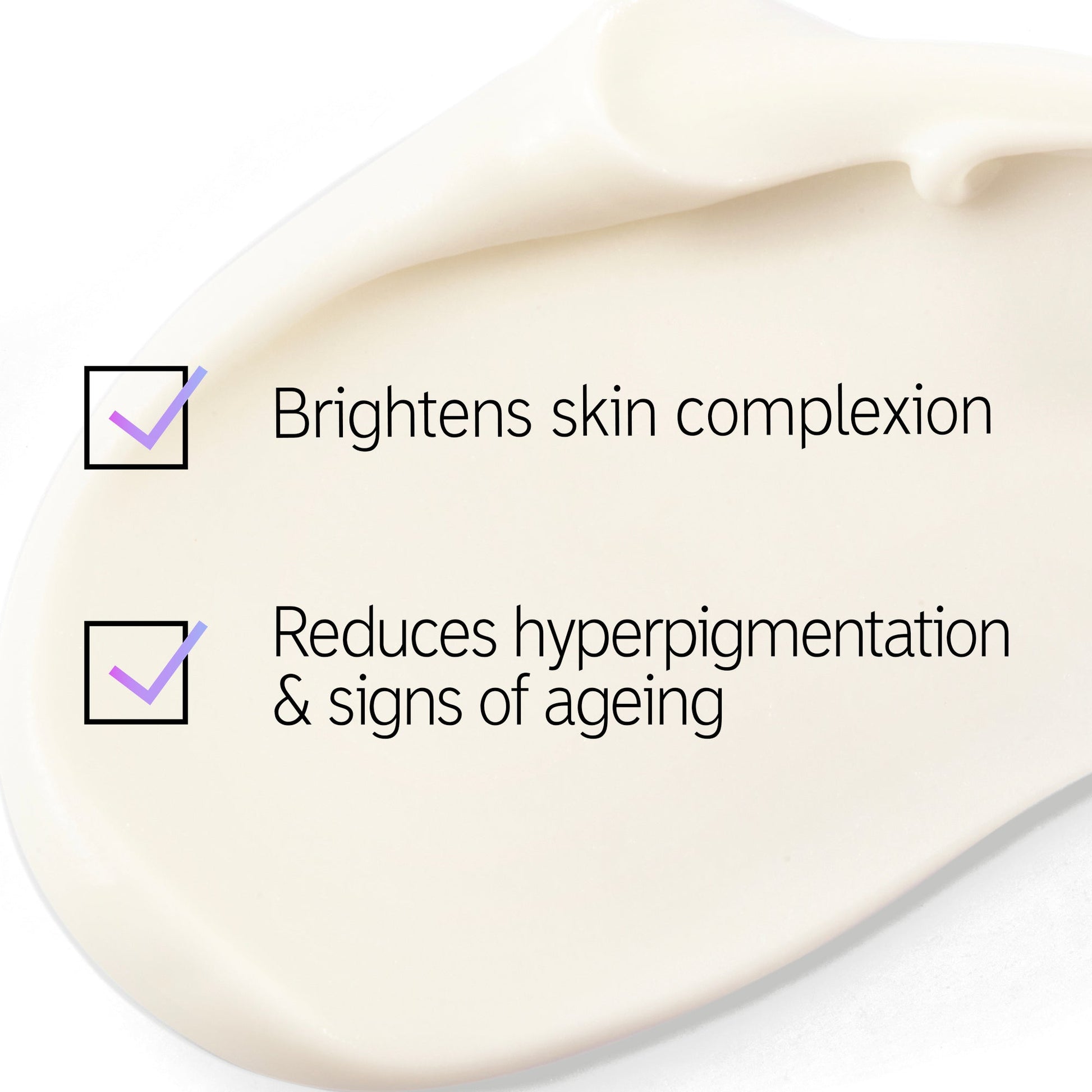 Brightens skin complexion

Reduces hyperpigmentation & signs of ageing